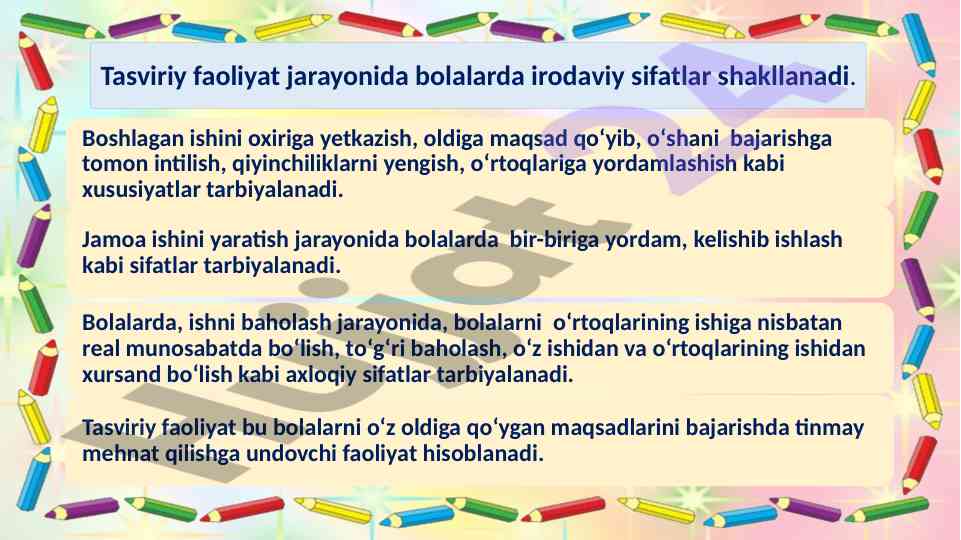 Tasviriy faoliyat jarayonida bolalarda irodaviy sifatlar shakllanadi.

Boshlagan ishini oxiriga yetkazish, oldiga maqsad qo‘yib, o‘shani bajarishga tomon intilish, qiyinchiliklarni yengish, o‘rtoqlariga yordamlashish kabi xususiyatlar tarbiyalanadi.

Jamoa ishini yaratish jarayonida bolalarda bir-biriga yordam, kelishib ishlash kabi sifatlar tarbiyalanadi.

Bolalarda, ishni baholash jarayonida, bolalarni o‘rtoqlarining ishiga nisbatan real munosabatda bo‘lish, to‘g‘ri baholash, o‘z ishidan va o‘rtoqlarining ishidan xursand bo‘lish kabi axloqiy sifatlar tarbiyalanadi.

Tasviriy faoliyat bu bolalarni o‘z oldiga qo‘ygan maqsadlarini bajarishda tinmay mehnat qilishga undovchi faoliyat hisoblanadi.